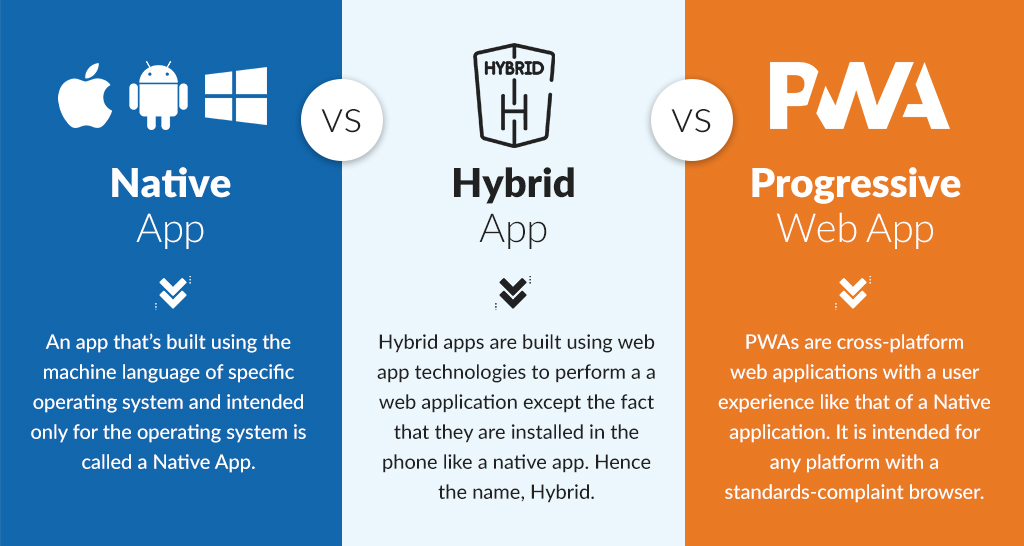 Native
App

An app that's built using the machine language of specific operating system and intended only for the operating system is called a Native App.

VS

HYBRID
H

Hybrid
App

Hybrid apps are built using web app technologies to perform a a web application except the fact that they are installed in the phone like a native app. Hence the name, Hybrid.

VS

PWA

Progressive
Web App

PWAs are cross-platform web applications with a user experience like that of a Native application. It is intended for any platform with a standards-complaint browser.